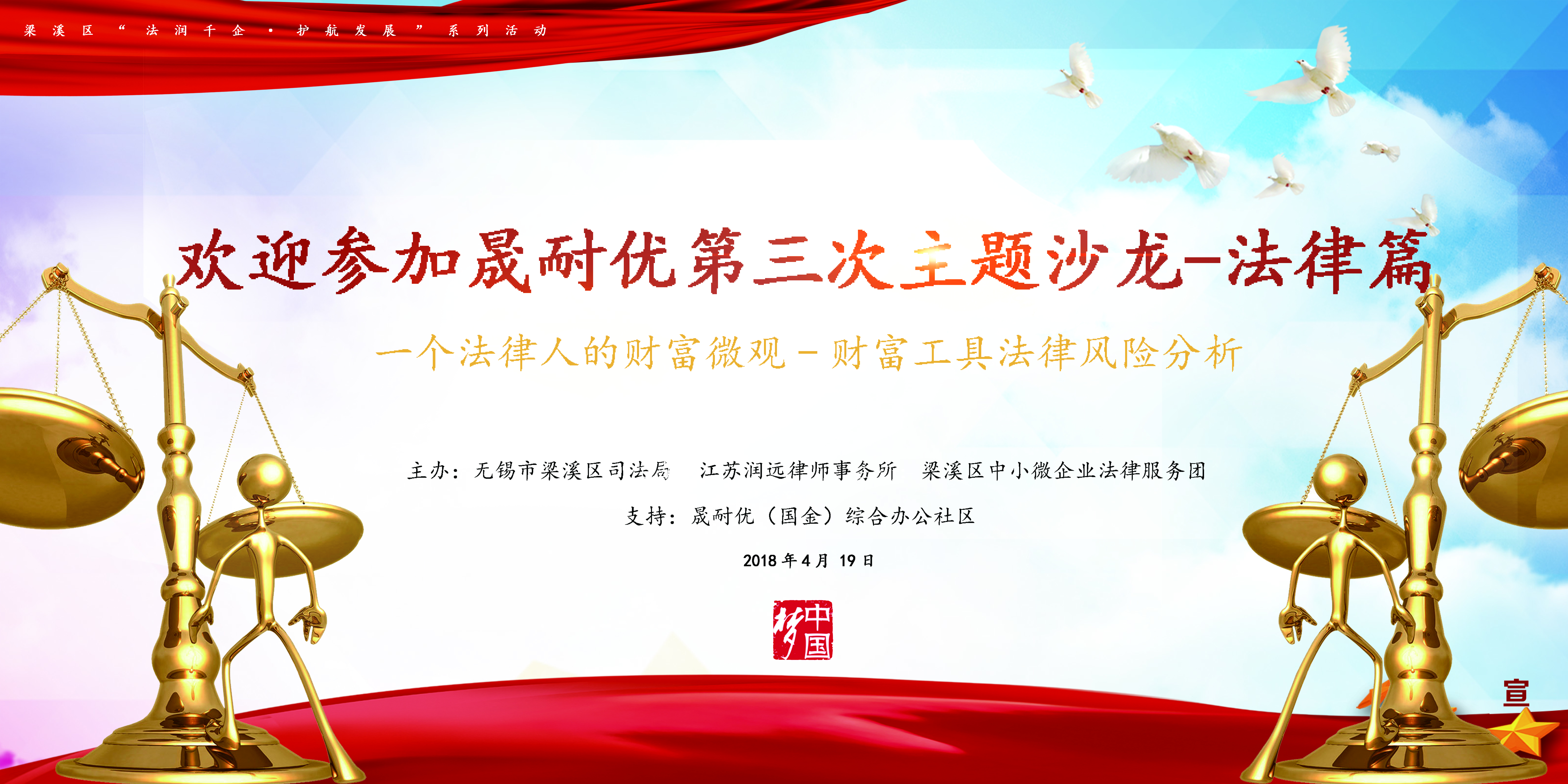 梁溪区“法润千企·护航发展”系列活动

欢迎参加晟耐优第三次主题沙龙-法律篇

一个法律人的财富微观－财富工具法律风险分析

主办：无锡市梁溪区司法局　江苏润远律师事务所　梁溪区中小微企业法律服务团

支持：晟耐优（国金）综合办公社区

2018 年 4 月 19 日

中国梦

宣